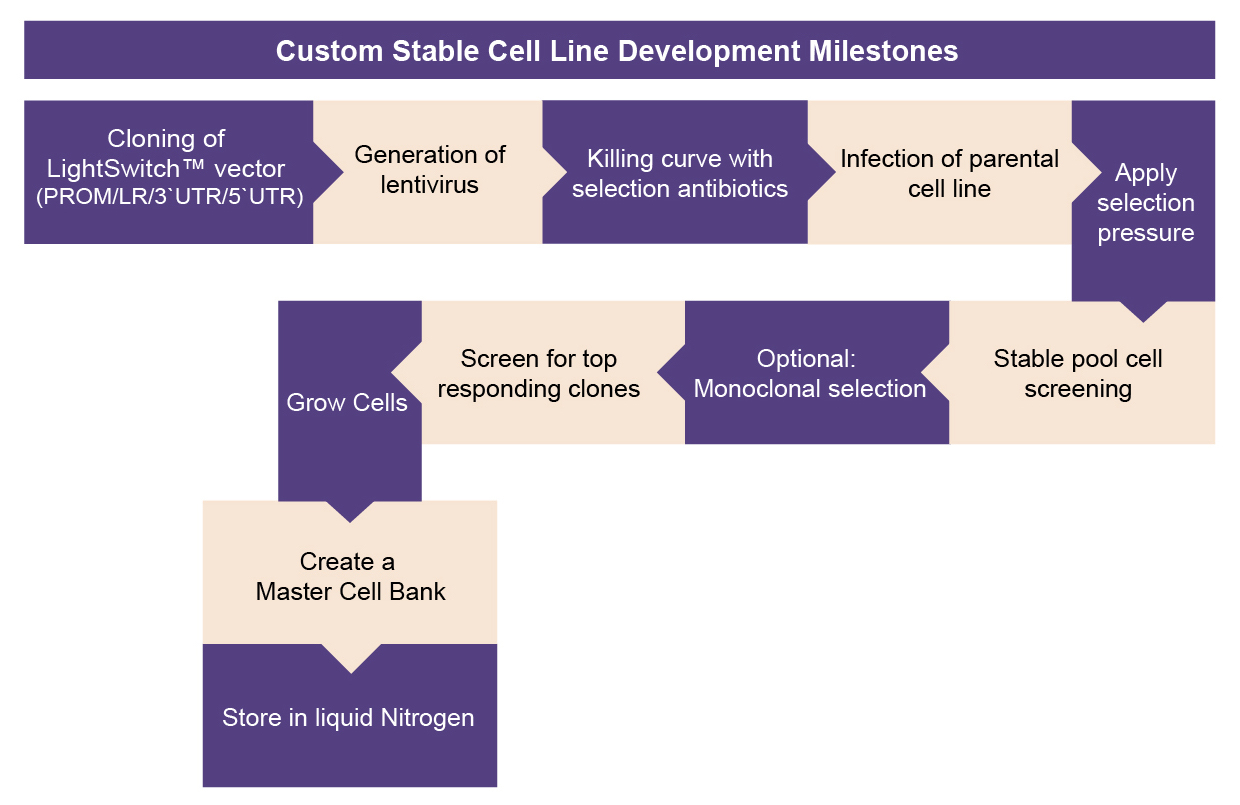 Custom Stable Cell Line Development Milestones

Cloning of LightSwitch™ vector (PROM/LR/3`UTR/5`UTR)

Generation of lentivirus

Killing curve with selection antibiotics

Infection of parental cell line

Apply selection pressure

Stable pool cell screening

Optional: Monoclonal selection

Screen for top responding clones

Grow Cells

Create a Master Cell Bank

Store in liquid Nitrogen